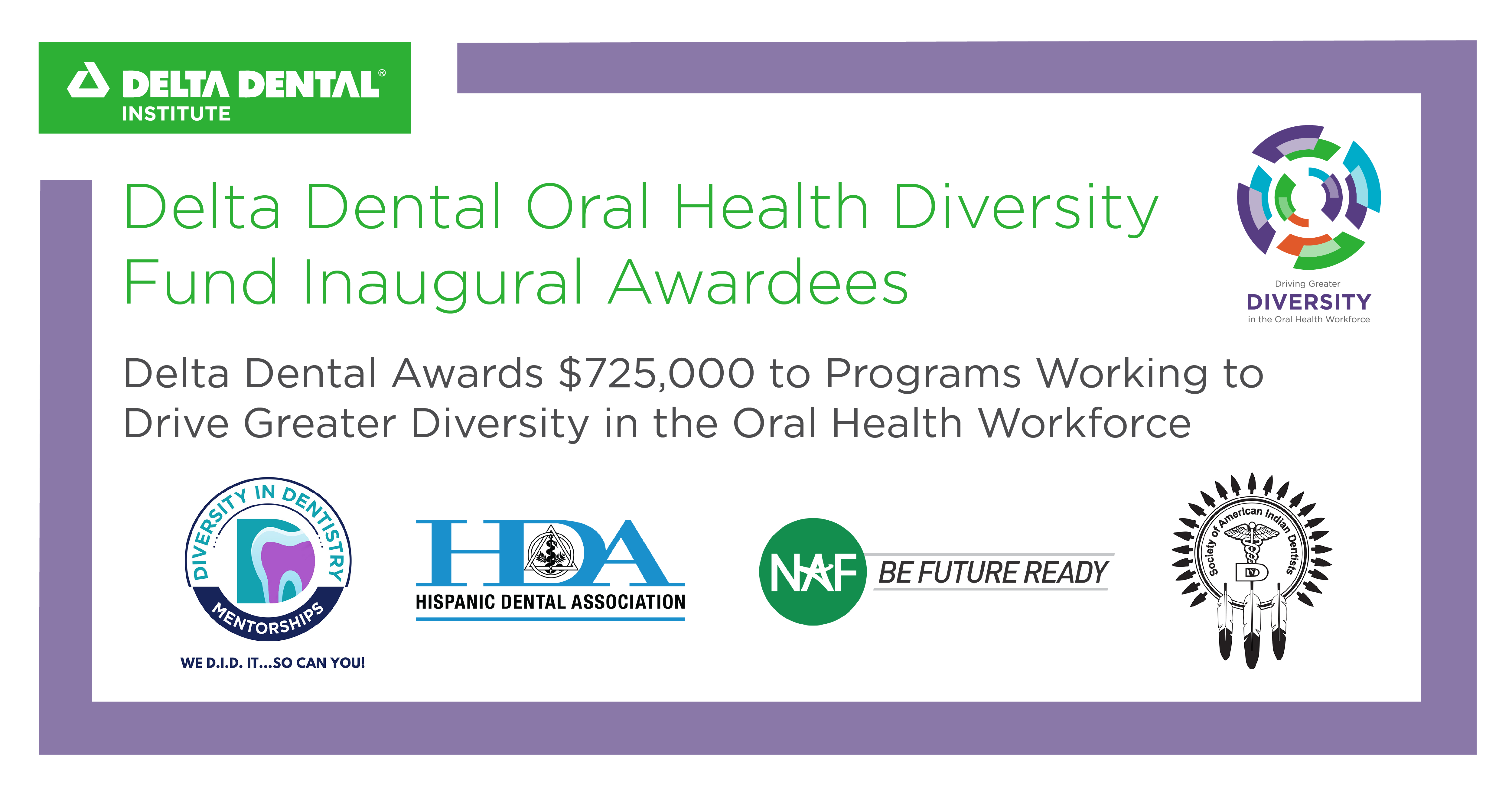 DELTA DENTAL®
INSTITUTE

Delta Dental Oral Health Diversity Fund Inaugural Awardees

Driving Greater
DIVERSITY
in the Oral Health Workforce

Delta Dental Awards $725,000 to Programs Working to Drive Greater Diversity in the Oral Health Workforce

DIVERSITY IN DENTISTRY
MENTORSHIPS
WE D.I.D. IT...SO CAN YOU!

HDA
HISPANIC DENTAL ASSOCIATION

NAF
BE FUTURE READY

Society of American Indian Dentists
D